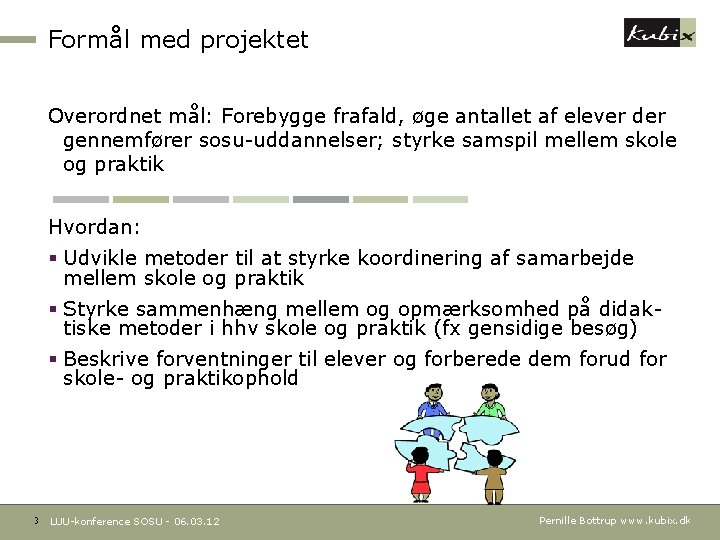 Formål med projektet

kubix

Overordnet mål: Forebygge frafald, øge antallet af elever der gennemfører sosu-uddannelser; styrke samspil mellem skole og praktik

Hvordan:

▪ Udvikle metoder til at styrke koordinering af samarbejde mellem skole og praktik

▪ Styrke sammenhæng mellem og opmærksomhed på didaktiske metoder i hhv skole og praktik (fx gensidige besøg)

▪ Beskrive forventninger til elever og forberede dem forud for skole- og praktikophold

3 LUU-konference SOSU - 06.03.12

Pernille Bottrup www.kubix.dk